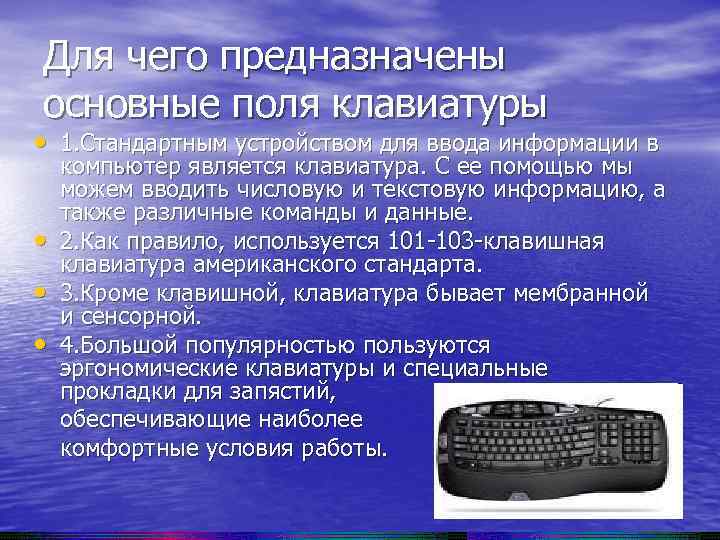 Для чего предназначены основные поля клавиатуры

• 1.Стандартным устройством для ввода информации в компьютер является клавиатура. С ее помощью мы можем вводить числовую и текстовую информацию, а также различные команды и данные.

• 2.Как правило, используется 101-103-клавишная клавиатура американского стандарта.

• 3.Кроме клавишной, клавиатура бывает мембранной и сенсорной.

• 4.Большой популярностью пользуются эргономические клавиатуры и специальные прокладки для запястий, обеспечивающие наиболее комфортные условия работы.